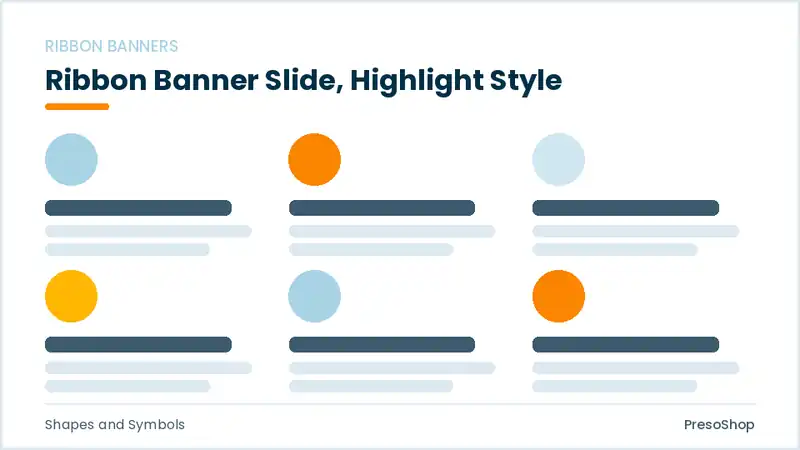 RIBBON BANNERS

Ribbon Banner Slide, Highlight Style

Shapes and Symbols

PresoShop